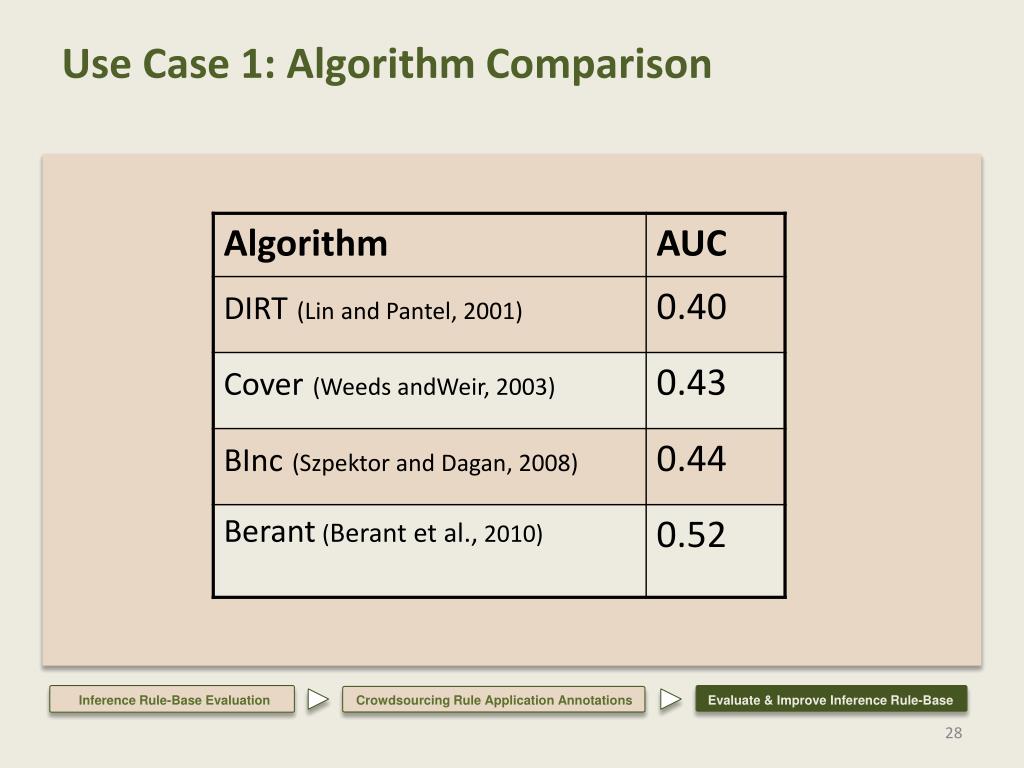 Use Case 1: Algorithm Comparison

| Algorithm | AUC |
|---|---|
| DIRT (Lin and Pantel, 2001) | 0.40 |
| Cover (Weeds andWeir, 2003) | 0.43 |
| BInc (Szpektor and Dagan, 2008) | 0.44 |
| Berant (Berant et al., 2010) | 0.52 |

Inference Rule-Base Evaluation

Crowdsourcing Rule Application Annotations

Evaluate & Improve Inference Rule-Base

28